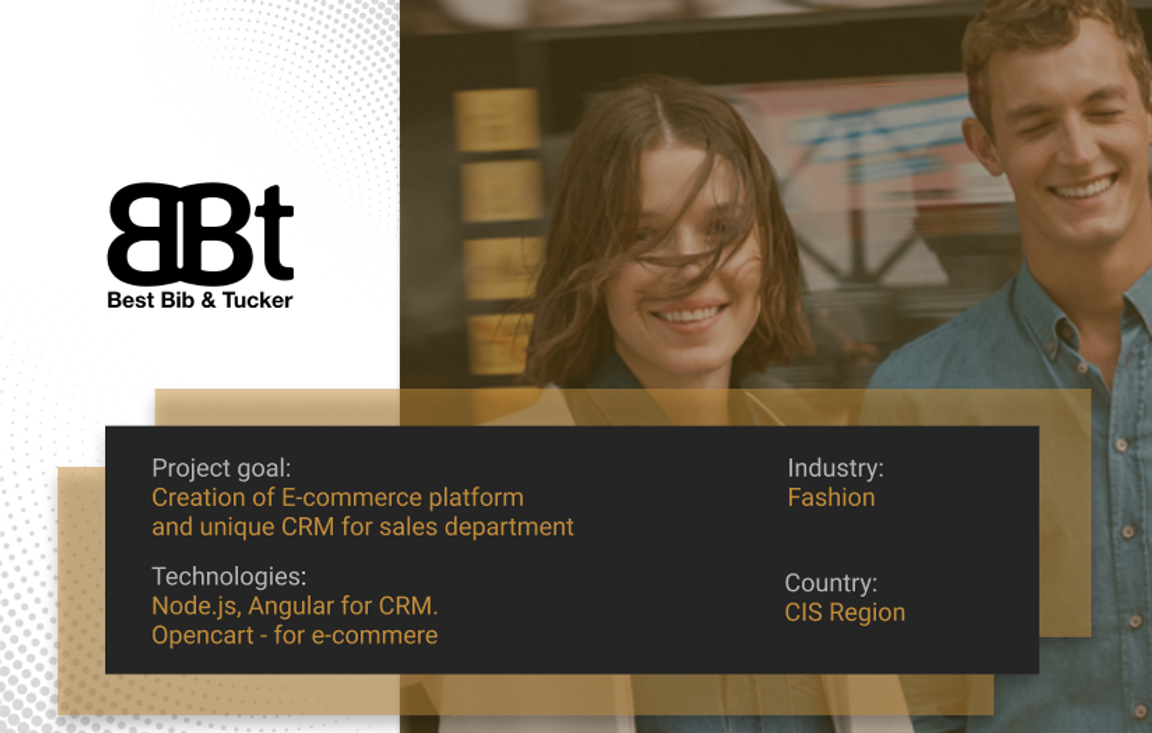 BBt
Best Bib & Tucker

Project goal:
Creation of E-commerce platform and unique CRM for sales department

Technologies:
Node.js, Angular for CRM.
Opencart - for e-commere

Industry:
Fashion

Country:
CIS Region